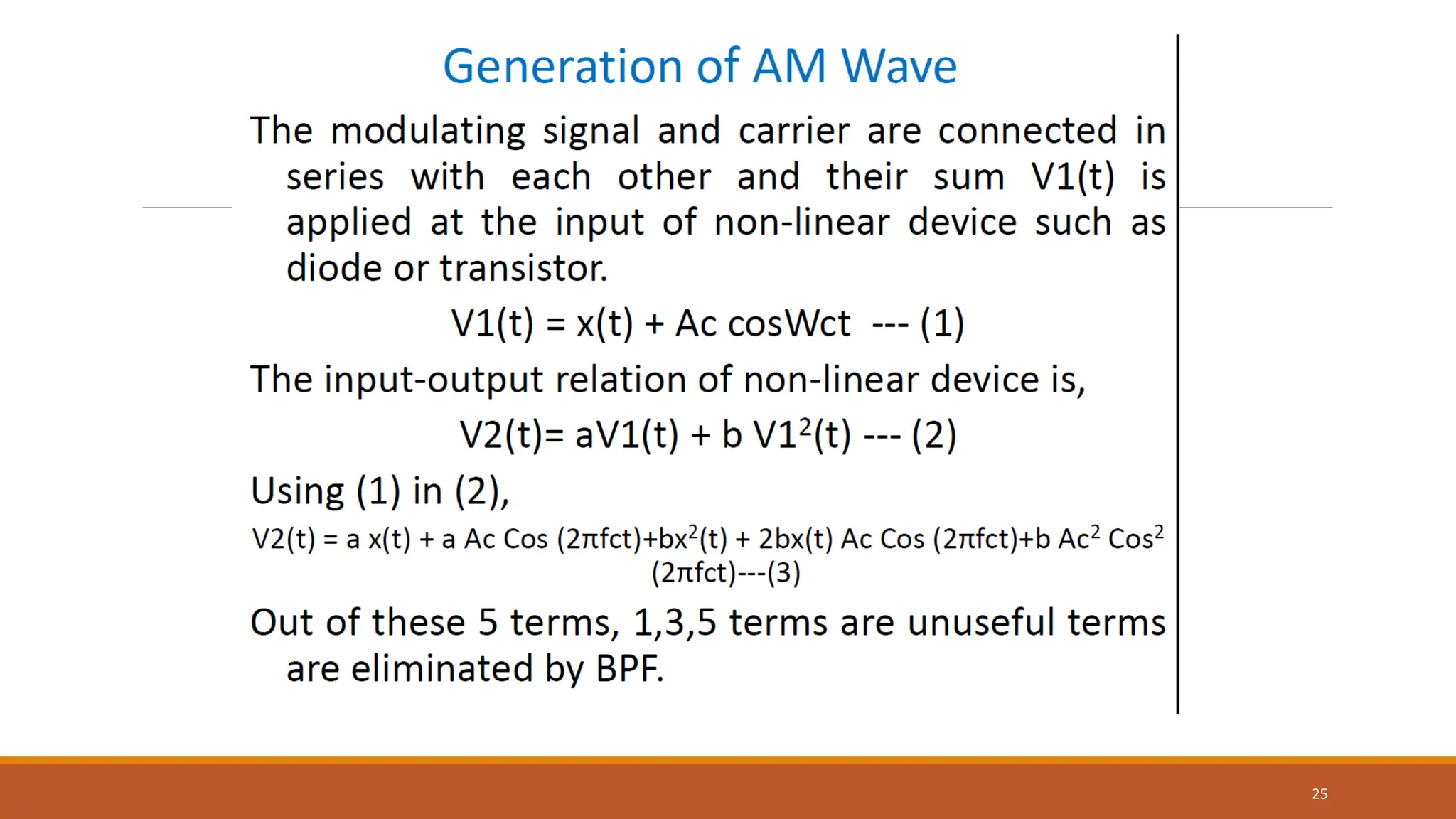 Generation of AM Wave

The modulating signal and carrier are connected in series with each other and their sum V1(t) is applied at the input of non-linear device such as diode or transistor.

V1(t) = x(t) + Ac cosWct --- (1)

The input-output relation of non-linear device is,

V2(t)= aV1(t) + b V1$^2$(t) --- (2)

Using (1) in (2),

V2(t) = a x(t) + a Ac Cos (2πfct)+bx$^2$(t) + 2bx(t) Ac Cos (2πfct)+b Ac$^2$ Cos$^2$ (2πfct)---(3)

Out of these 5 terms, 1,3,5 terms are unuseful terms are eliminated by BPF.

25